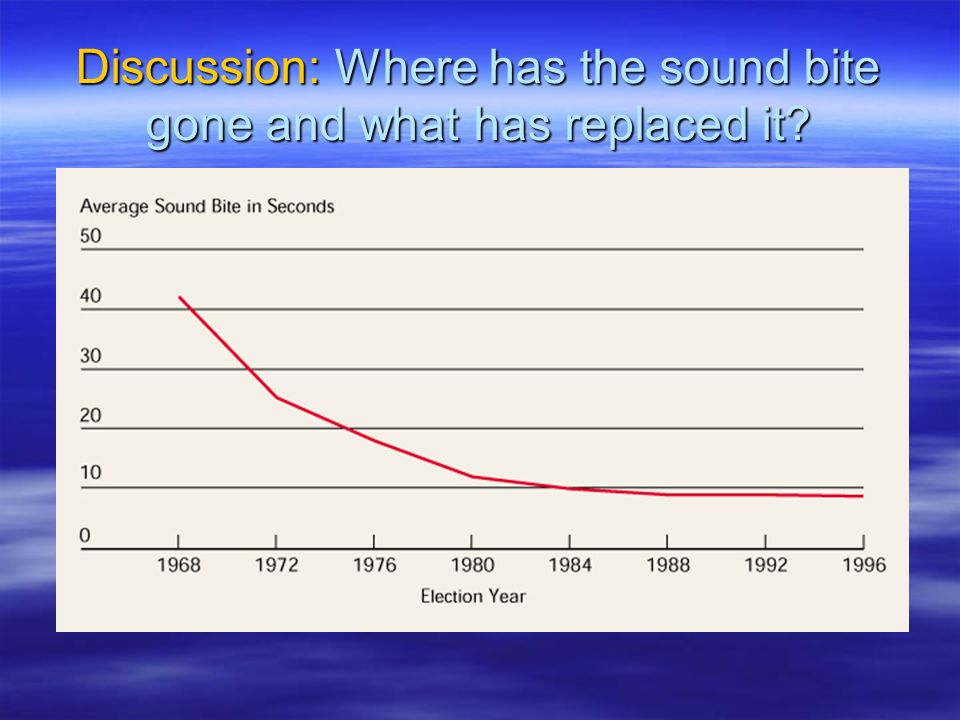 Discussion: Where has the sound bite gone and what has replaced it?

Average Sound Bite in Seconds

50
40
30
20
10
0

1968 1972 1976 1980 1984 1988 1992 1996

Election Year